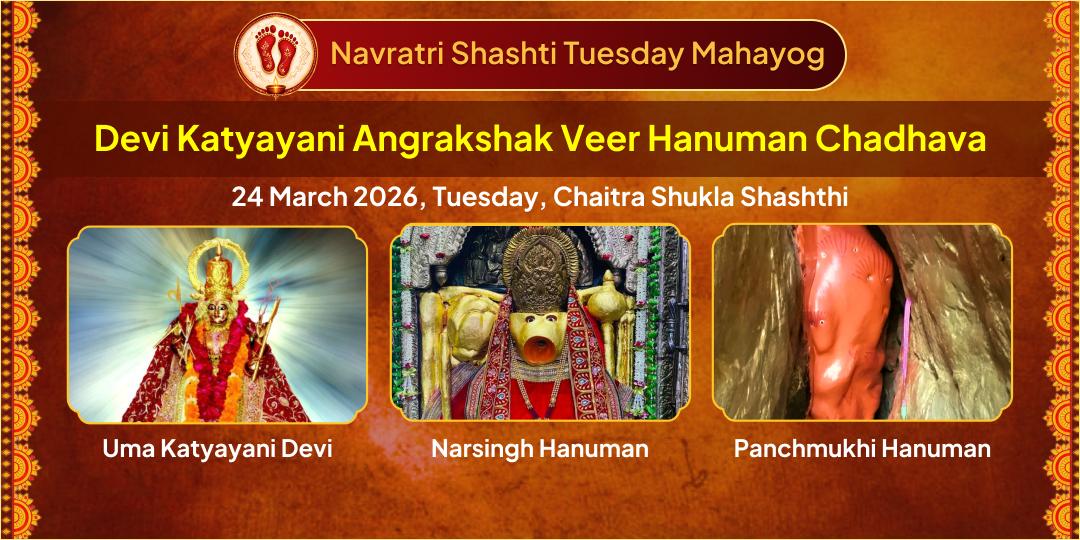 Navratri Shashti Tuesday Mahayog

Devi Katyayani Angrakshak Veer Hanuman Chadhava

24 March 2026, Tuesday, Chaitra Shukla Shashthi

Uma Katyayani Devi

Narsingh Hanuman

Panchmukhi Hanuman